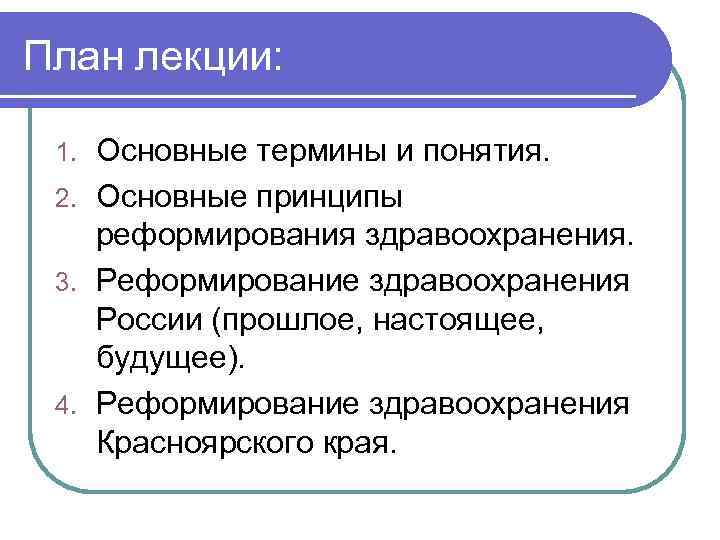 План лекции:

1. Основные термины и понятия.
2. Основные принципы реформирования здравоохранения.
3. Реформирование здравоохранения России (прошлое, настоящее, будущее).
4. Реформирование здравоохранения Красноярского края.